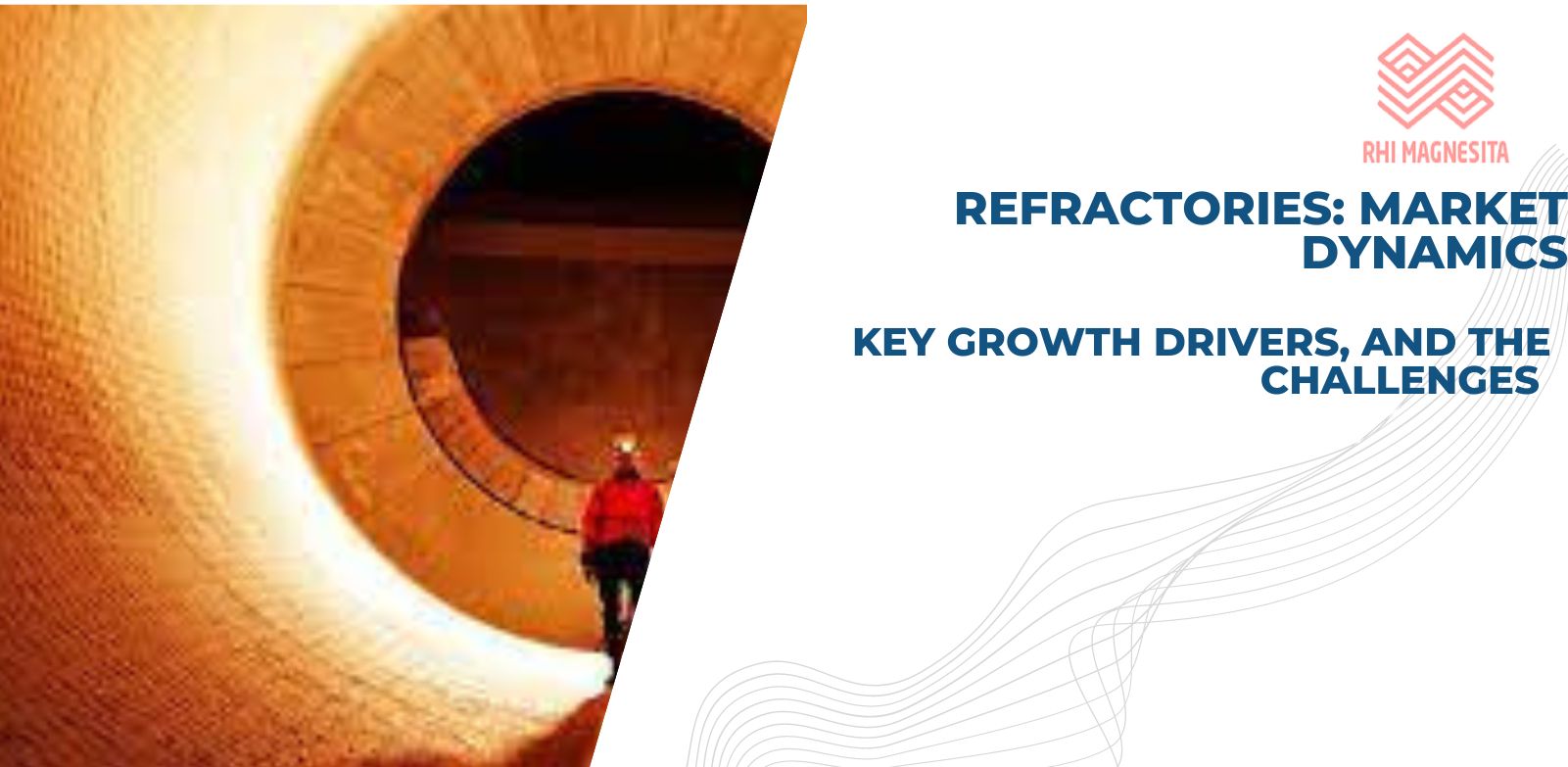 RHI MAGNESITA

REFRACTORIES: MARKET DYNAMICS

KEY GROWTH DRIVERS, AND THE CHALLENGES